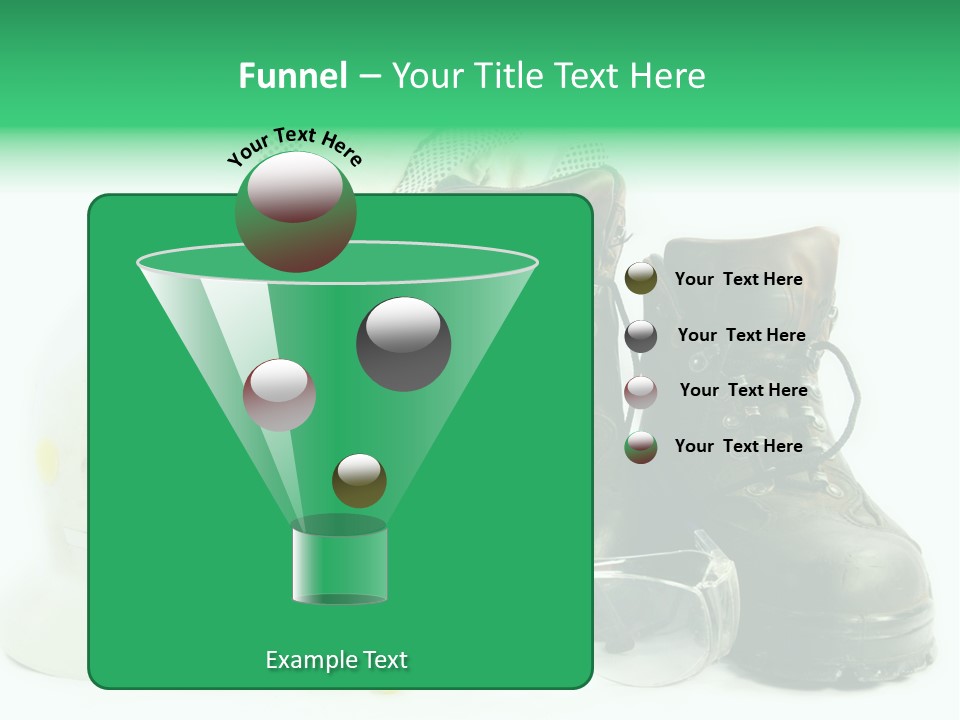 Funnel – Your Title Text Here

Your Text Here

Your Text Here

Your Text Here

Your Text Here

Your Text Here

Example Text